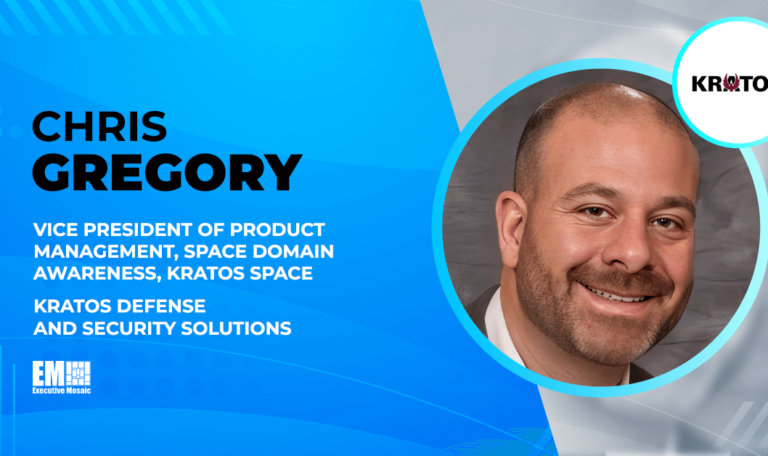 CHRIS
GREGORY

VICE PRESIDENT OF PRODUCT MANAGEMENT, SPACE DOMAIN AWARENESS, KRATOS SPACE

KRATOS DEFENSE AND SECURITY SOLUTIONS

EM
Executive Mosaic

KRATO